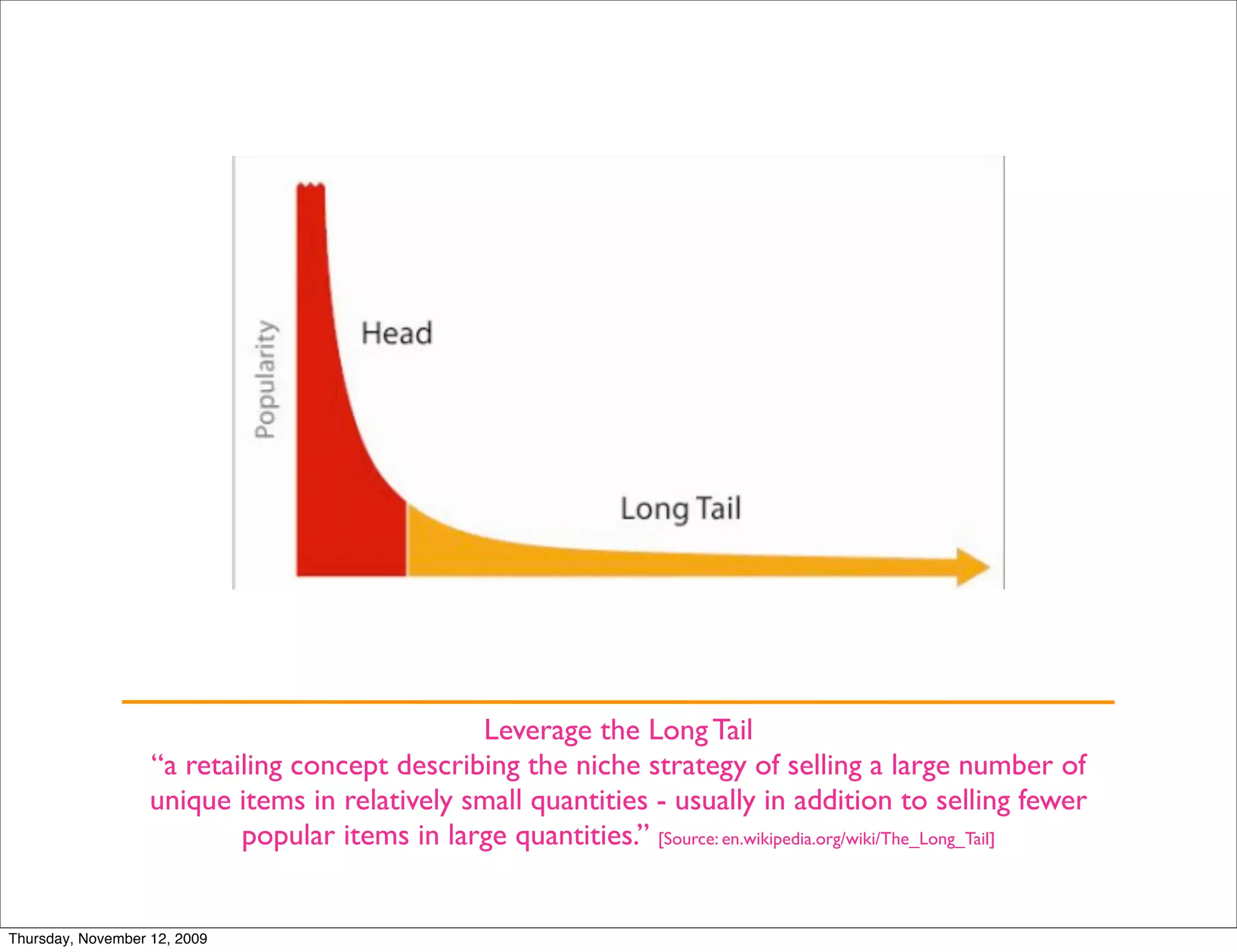 Popularity

Head

Long Tail

Leverage the Long Tail
“a retailing concept describing the niche strategy of selling a large number of unique items in relatively small quantities - usually in addition to selling fewer popular items in large quantities.” [Source: en.wikipedia.org/wiki/The_Long_Tail]

Thursday, November 12, 2009